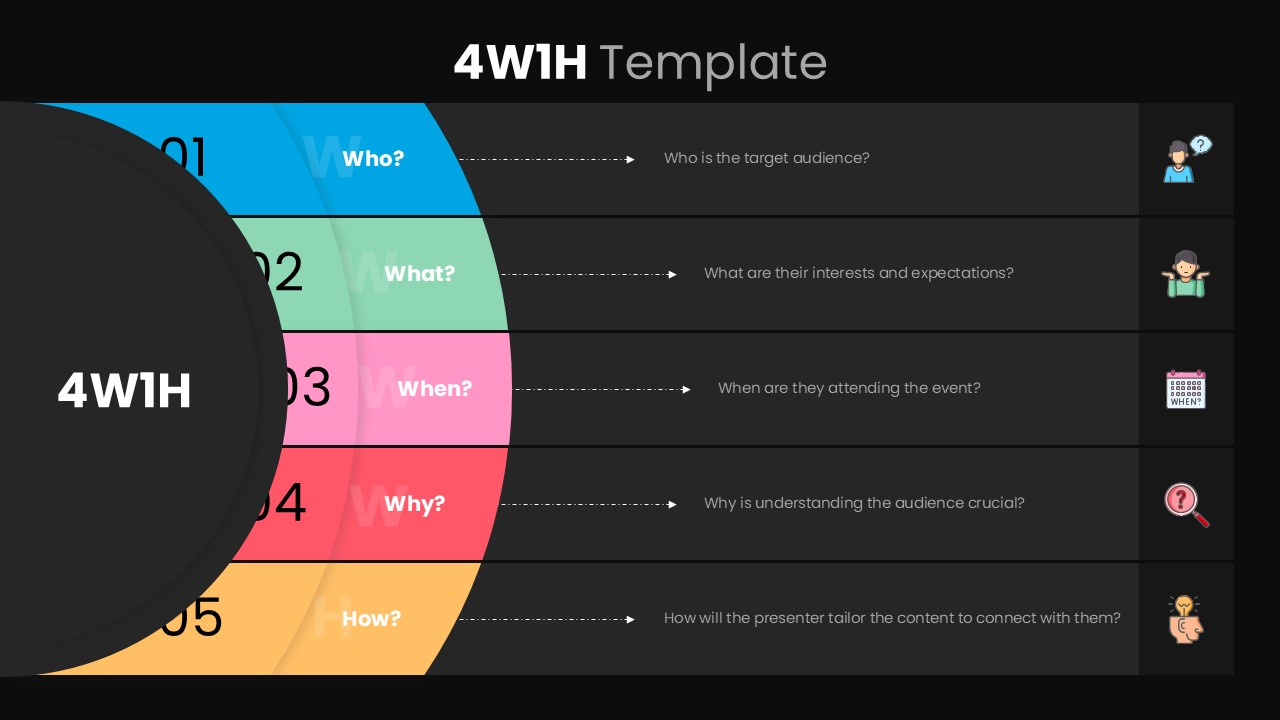 4W1H Template

4W1H

01 W Who? Who is the target audience?

02 W What? What are their interests and expectations?

03 W When? When are they attending the event?

WHEN?

04 W Why? Why is understanding the audience crucial?

05 H How? How will the presenter tailor the content to connect with them?